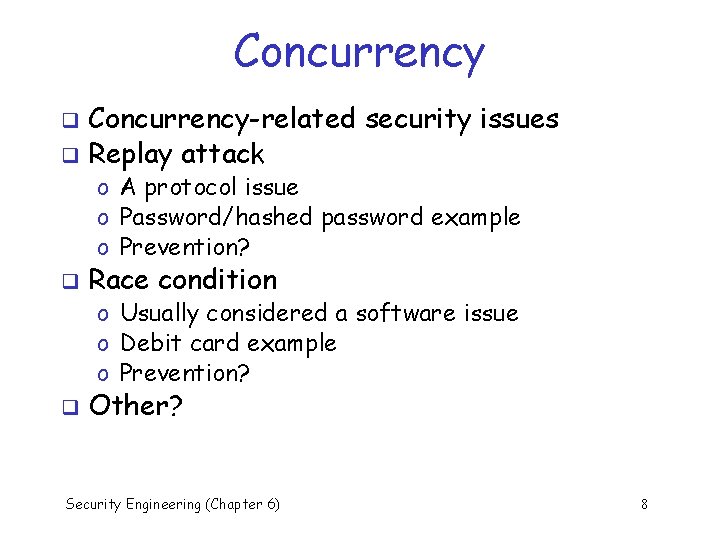 Concurrency

❑ Concurrency-related security issues
❑ Replay attack
o A protocol issue
o Password/hashed password example
o Prevention?
❑ Race condition
o Usually considered a software issue
o Debit card example
o Prevention?
❑ Other?

Security Engineering (Chapter 6)

8